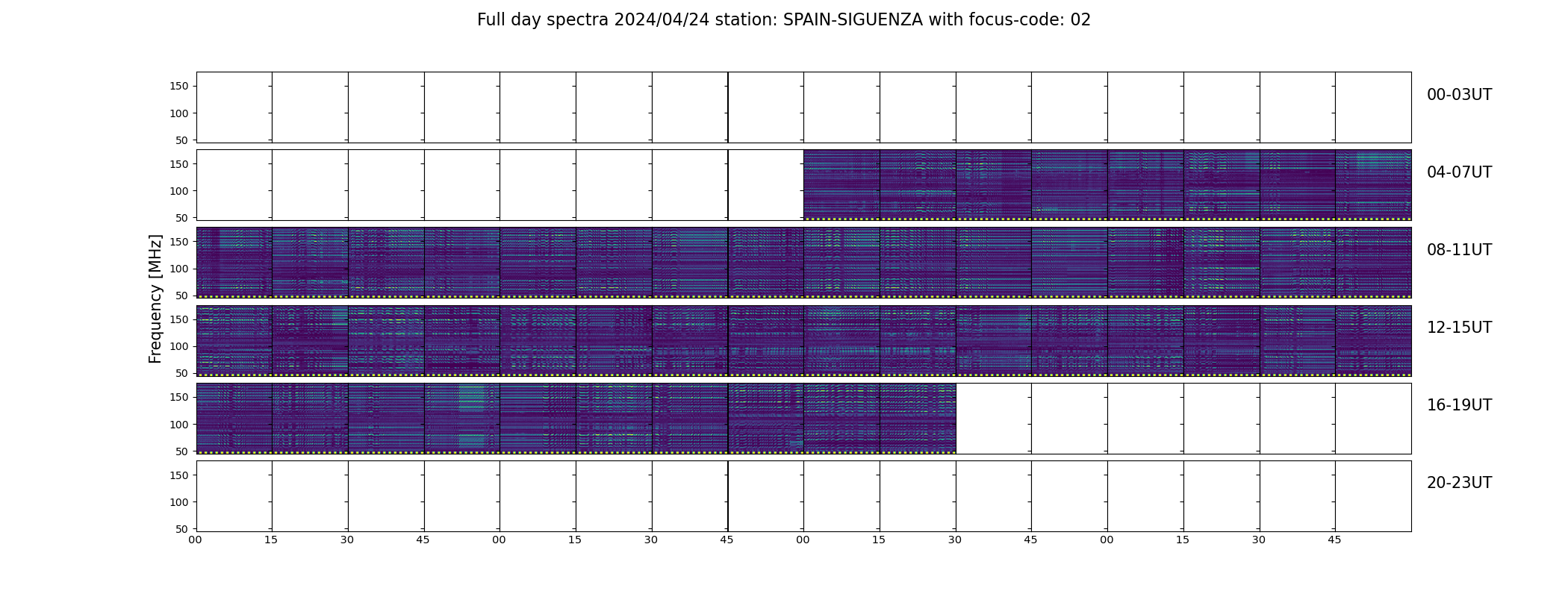 Full day spectra 2024/04/24 station: SPAIN-SIGUENZA with focus-code: 02

Frequency [MHz]

150
100
50
00-03UT

150
100
50
04-07UT

150
100
50
08-11UT

150
100
50
12-15UT

150
100
50
16-19UT

150
100
50
20-23UT

00 15 30 45 00 15 30 45 00 15 30 45 00 15 30 45